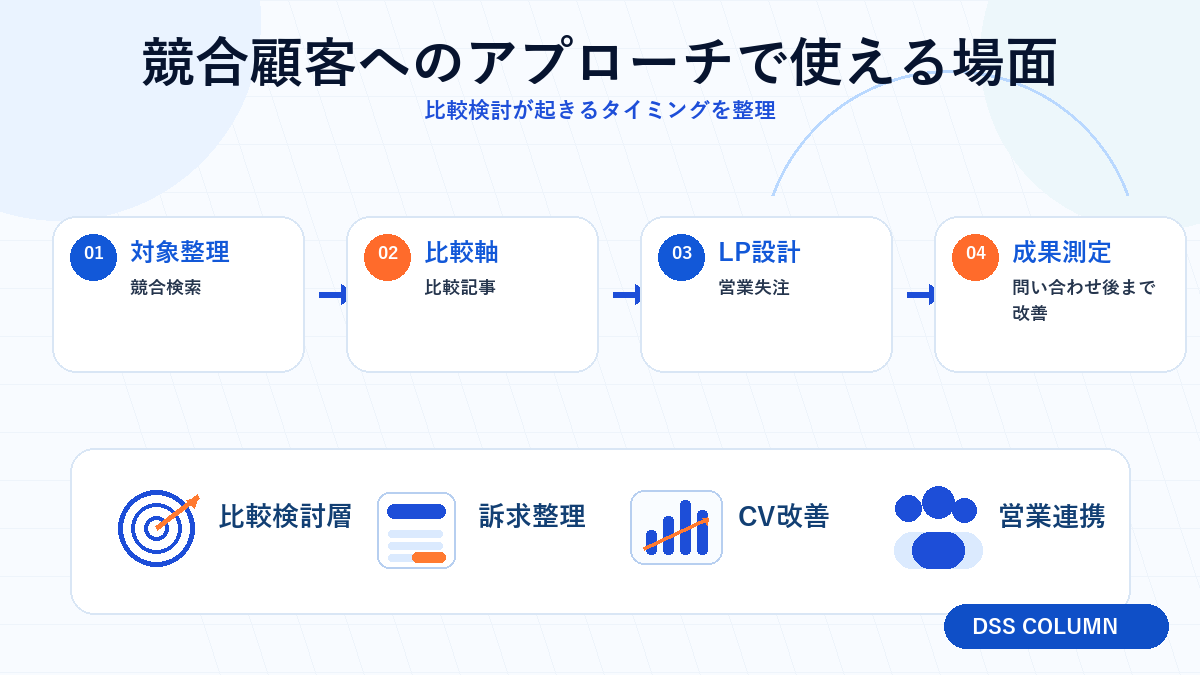 競合顧客へのアプローチで使える場面

比較検討が起きるタイミングを整理

01 対象整理
競合検索

02 比較軸
比較記事

03 LP設計
営業失注

04 成果測定
問い合わせ後まで改善

比較検討層

訴求整理

CV改善

営業連携

DSS COLUMN